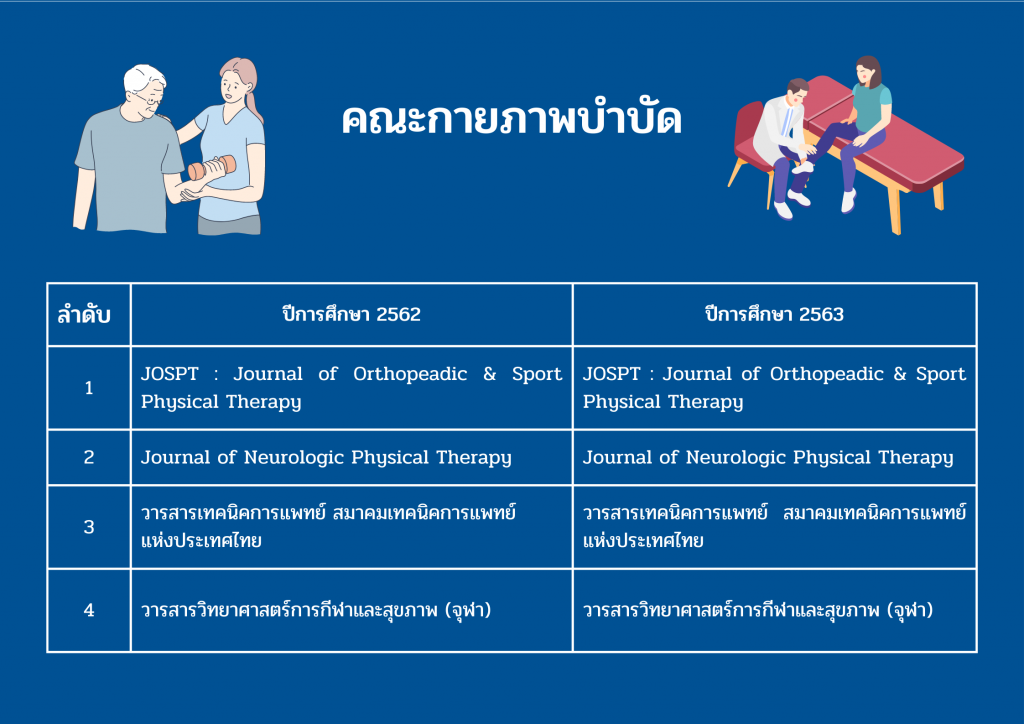 คณะกายภาพบำบัด

| ลำดับ | ปีการศึกษา 2562 | ปีการศึกษา 2563 |
|---|---|---|
| 1 | JOSPT : Journal of Orthopeadic & Sport Physical Therapy | JOSPT : Journal of Orthopeadic & Sport Physical Therapy |
| 2 | Journal of Neurologic Physical Therapy | Journal of Neurologic Physical Therapy |
| 3 | วารสารเทคนิคการแพทย์ สมาคมเทคนิคการแพทย์แห่งประเทศไทย | วารสารเทคนิคการแพทย์ สมาคมเทคนิคการแพทย์แห่งประเทศไทย |
| 4 | วารสารวิทยาศาสตร์การกีฬาและสุขภาพ (จุฬา) | วารสารวิทยาศาสตร์การกีฬาและสุขภาพ (จุฬา) |